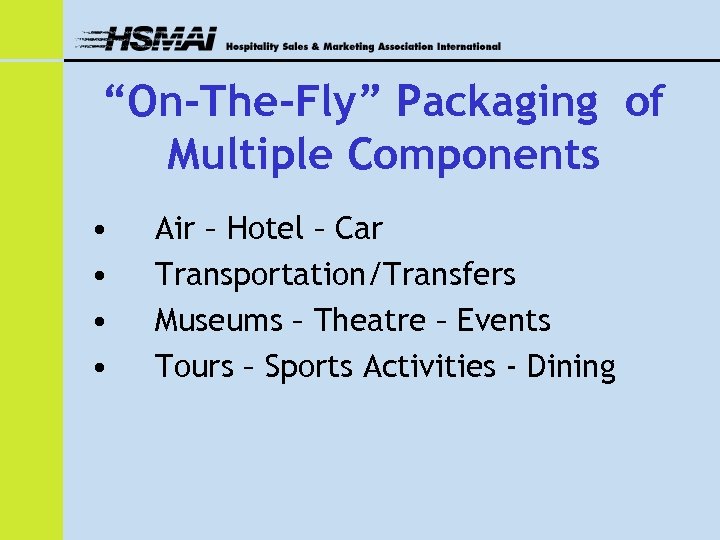 HSMAI Hospitality Sales & Marketing Association International

“On-The-Fly” Packaging of Multiple Components

• Air – Hotel – Car
• Transportation/Transfers
• Museums – Theatre – Events
• Tours – Sports Activities - Dining